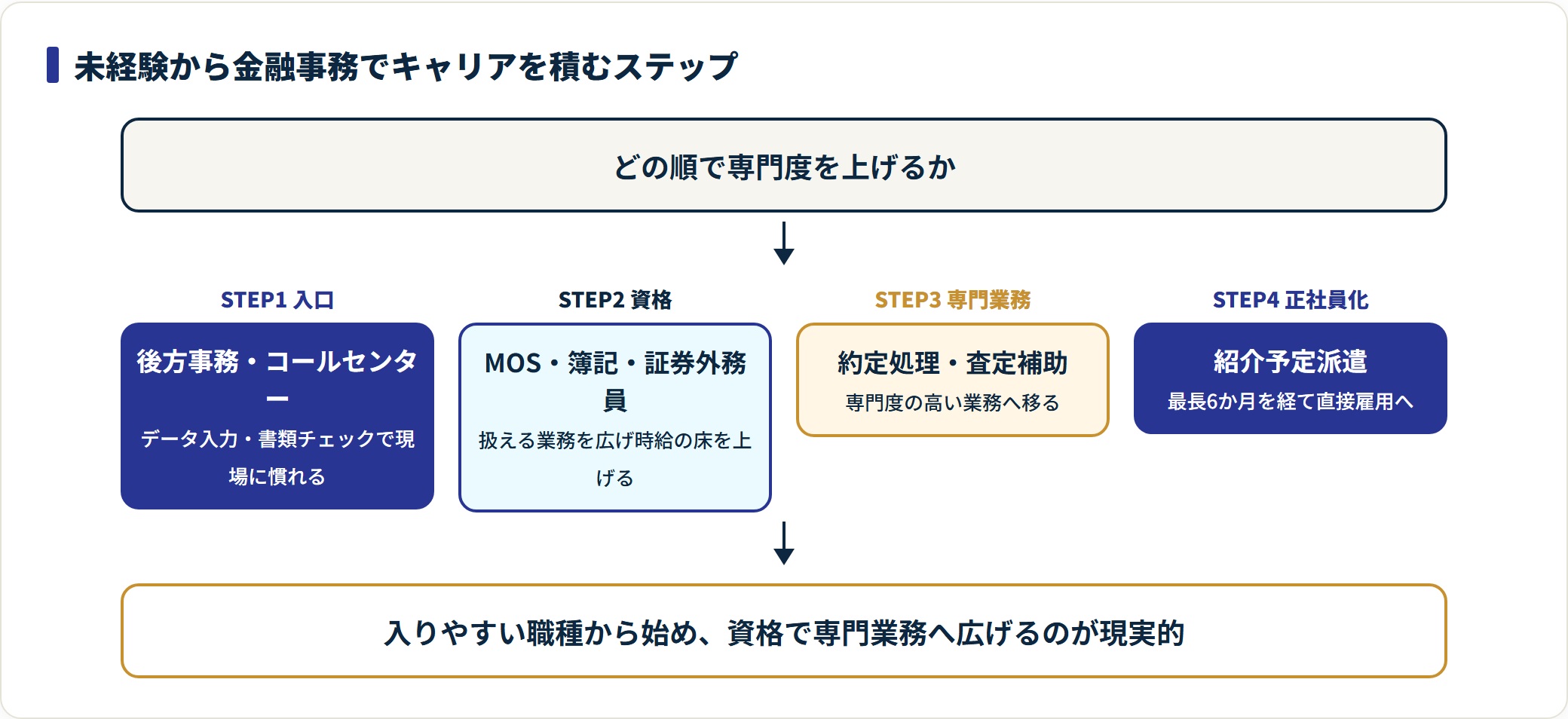 未経験から金融事務でキャリアを積むステップ

どの順で専門度を上げるか

STEP1 入口

後方事務・コールセンター

データ入力・書類チェックで現場に慣れる

STEP2 資格

MOS・簿記・証券外務員

扱える業務を広げ時給の床を上げる

STEP3 専門業務

約定処理・査定補助

専門度の高い業務へ移る

STEP4 正社員化

紹介予定派遣

最長6か月を経て直接雇用へ

入りやすい職種から始め、資格で専門業務へ広げるのが現実的